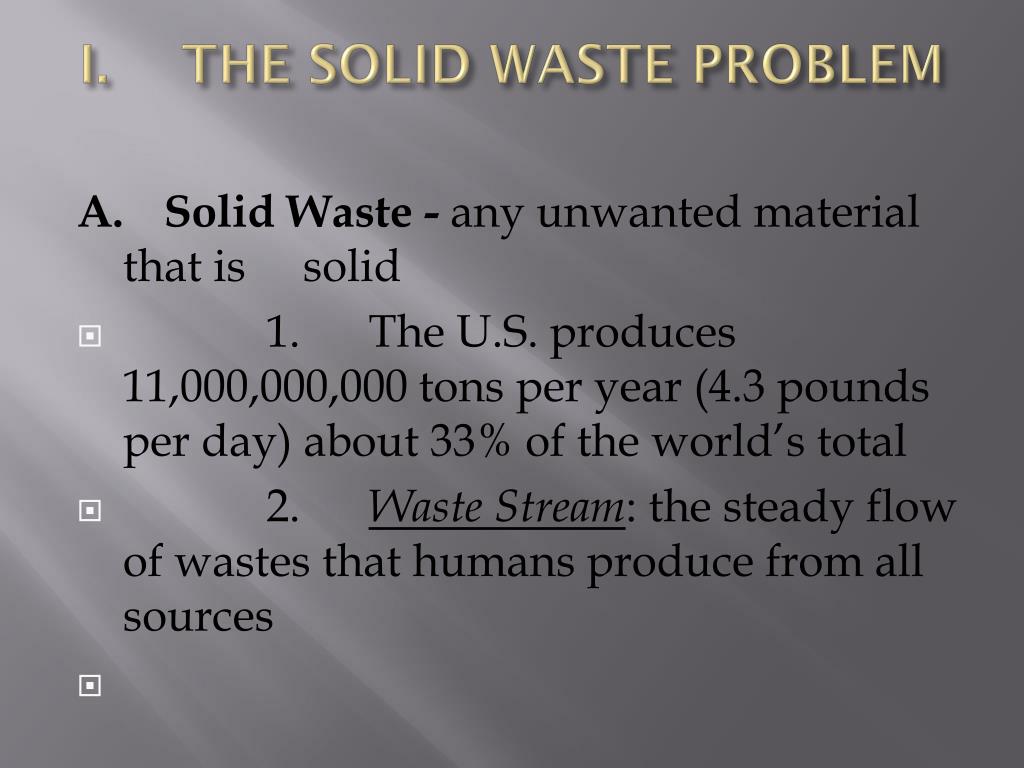 I. THE SOLID WASTE PROBLEM

A. Solid Waste - any unwanted material that is solid

1. The U.S. produces 11,000,000,000 tons per year (4.3 pounds per day) about 33% of the world's total

2. Waste Stream: the steady flow of wastes that humans produce from all sources